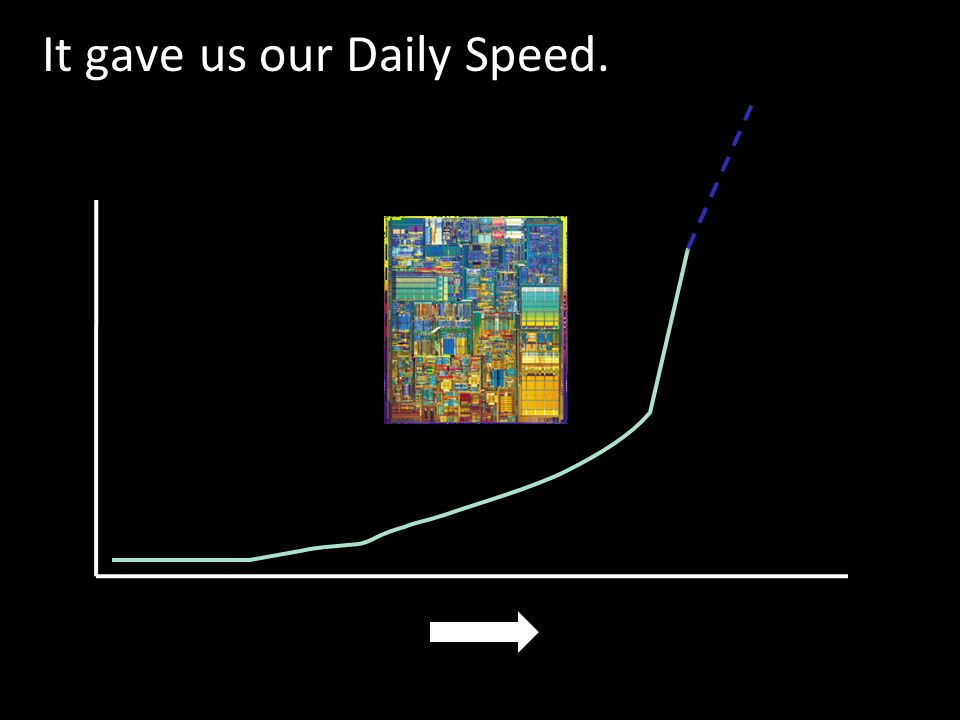 It gave us our Daily Speed.